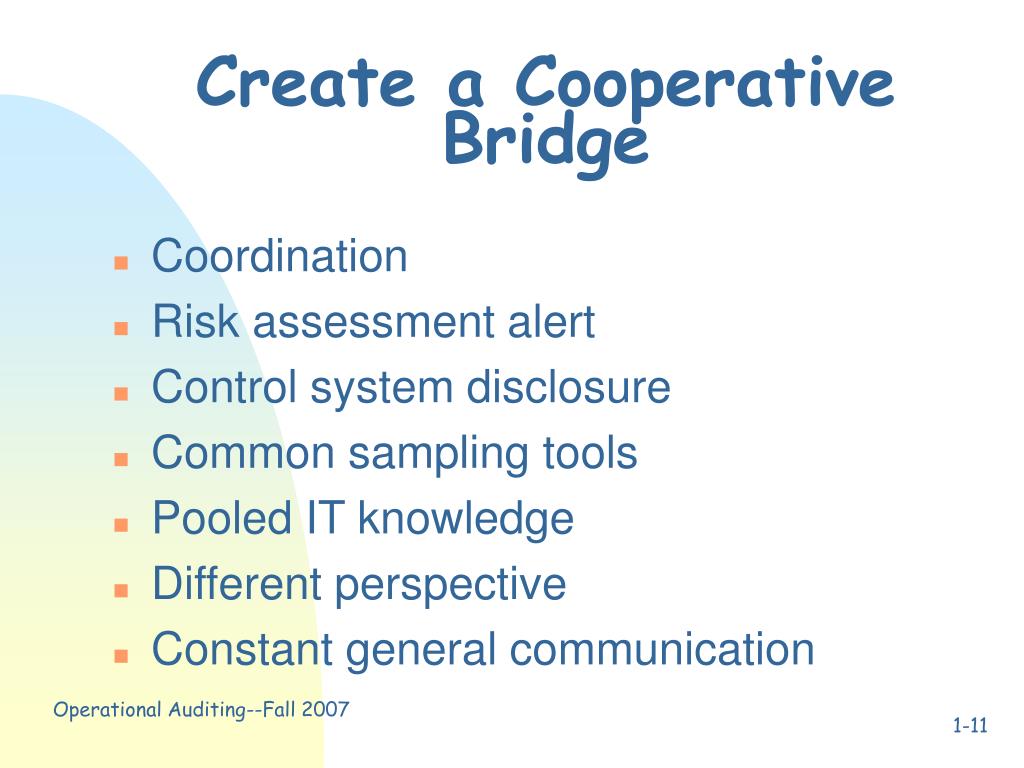 Create a Cooperative Bridge

- Coordination
- Risk assessment alert
- Control system disclosure
- Common sampling tools
- Pooled IT knowledge
- Different perspective
- Constant general communication

Operational Auditing--Fall 2007

1-11